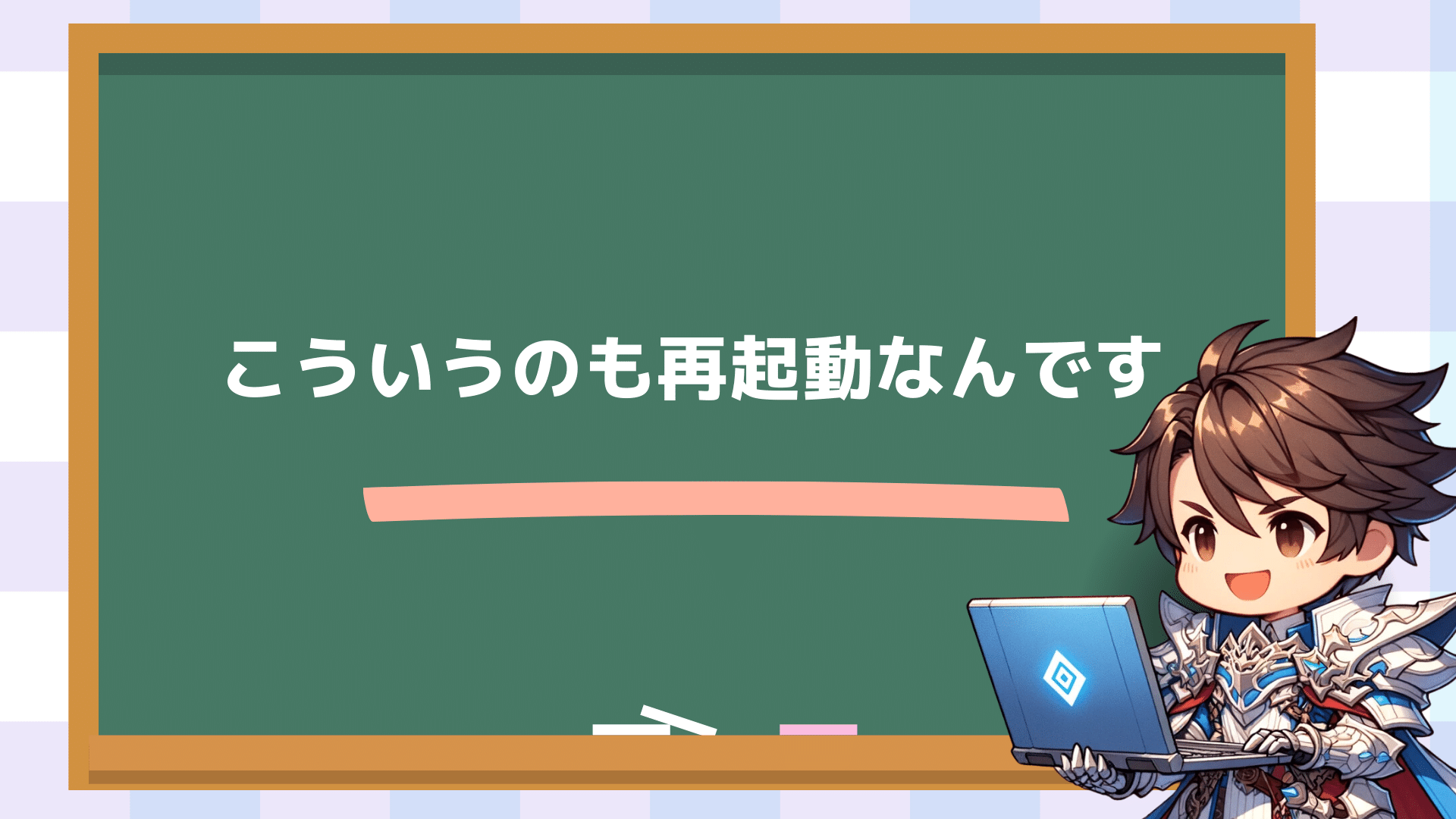 こういうのも再起動なんです